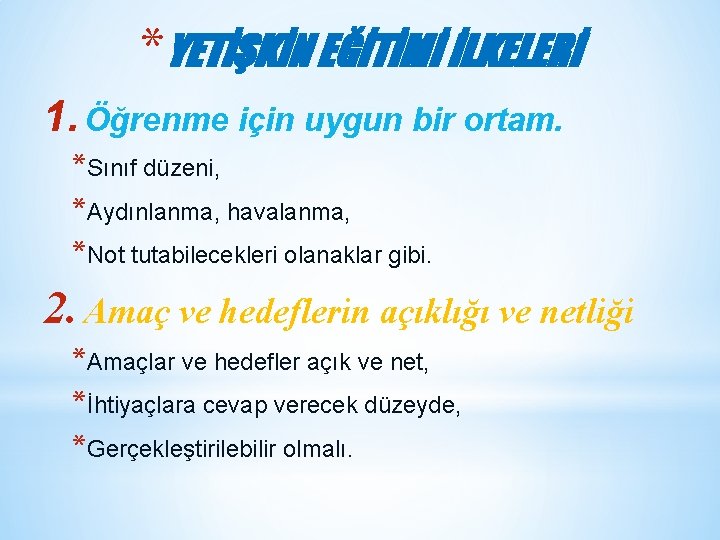 * YETİŞKİN EĞİTİMİ İLKELERİ

1. Öğrenme için uygun bir ortam.

*Sınıf düzeni,

*Aydınlanma, havalanma,

*Not tutabilecekleri olanaklar gibi.

2. Amaç ve hedeflerin açıklığı ve netliği

*Amaçlar ve hedefler açık ve net,

*İhtiyaçlara cevap verecek düzeyde,

*Gerçekleştirilebilir olmalı.